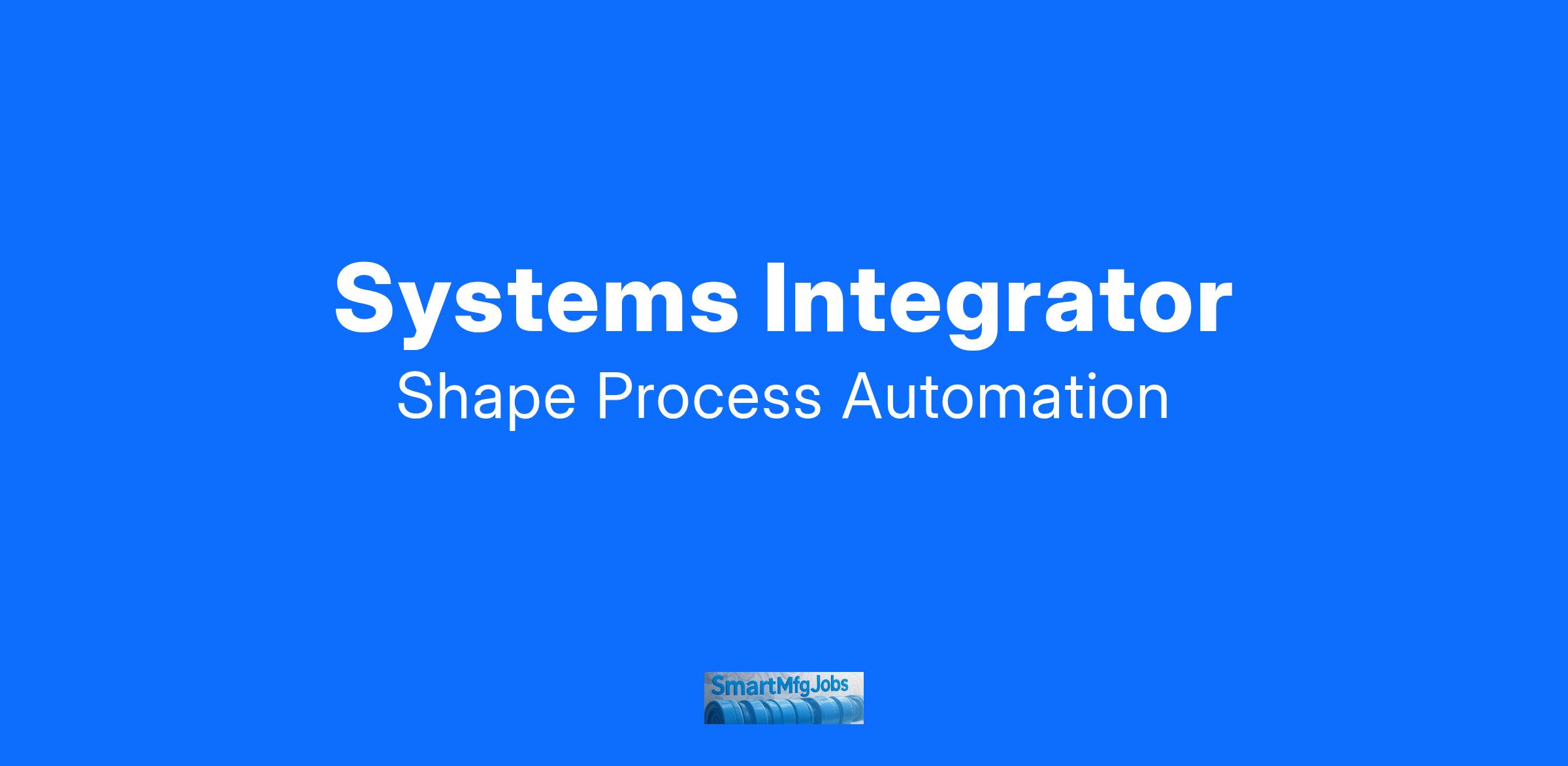 Systems Integrator
Shape Process Automation

SmartMfgJobs